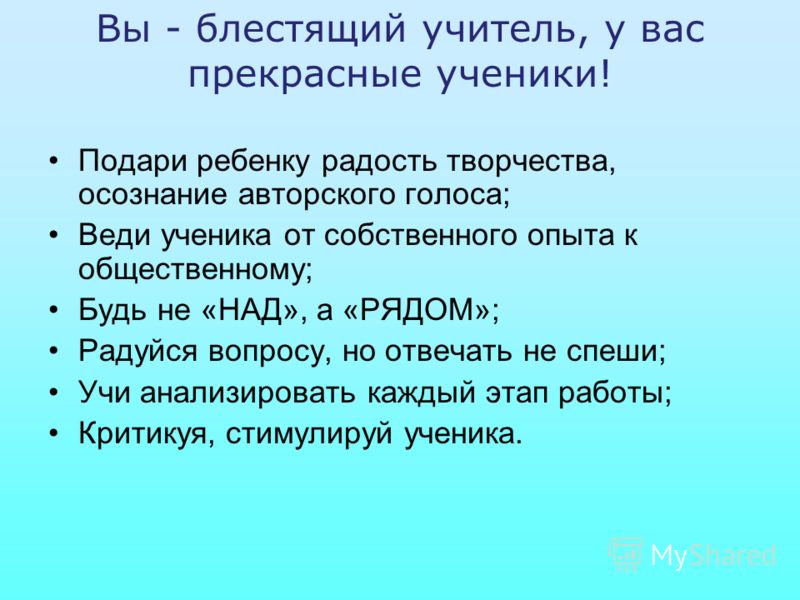 Вы - блестящий учитель, у вас прекрасные ученики!

• Подари ребенку радость творчества, осознание авторского голоса;
• Веди ученика от собственного опыта к общественному;
• Будь не «НАД», а «РЯДОМ»;
• Радуйся вопросу, но отвечать не спеши;
• Учи анализировать каждый этап работы;
• Критикуя, стимулируй ученика.

MyShared